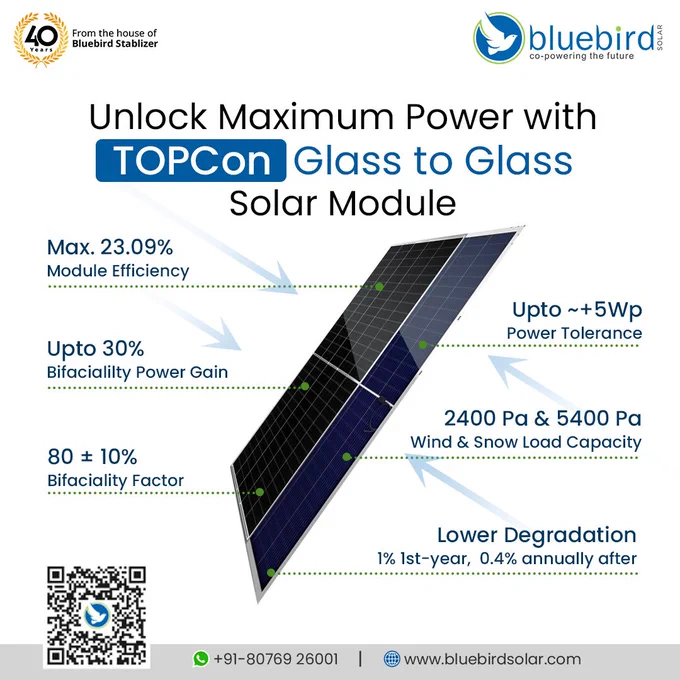 40 Years

From the house of Bluebird Stablizer

bluebird SOLAR
co-powering the future

Unlock Maximum Power with TOPCon Glass to Glass Solar Module

Max. 23.09%
Module Efficiency

Upto 30%
Bifacialilty Power Gain

80 ± 10%
Bifaciality Factor

Upto ~+5Wp
Power Tolerance

2400 Pa & 5400 Pa
Wind & Snow Load Capacity

Lower Degradation
1% 1st-year, 0.4% annually after

+91-80769 26001 | www.bluebirdsolar.com